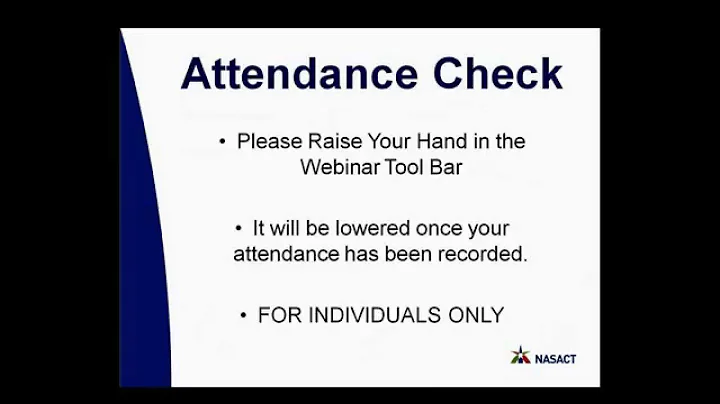 Attendance Check

• Please Raise Your Hand in the Webinar Tool Bar

• It will be lowered once your attendance has been recorded.

• FOR INDIVIDUALS ONLY

NASACT